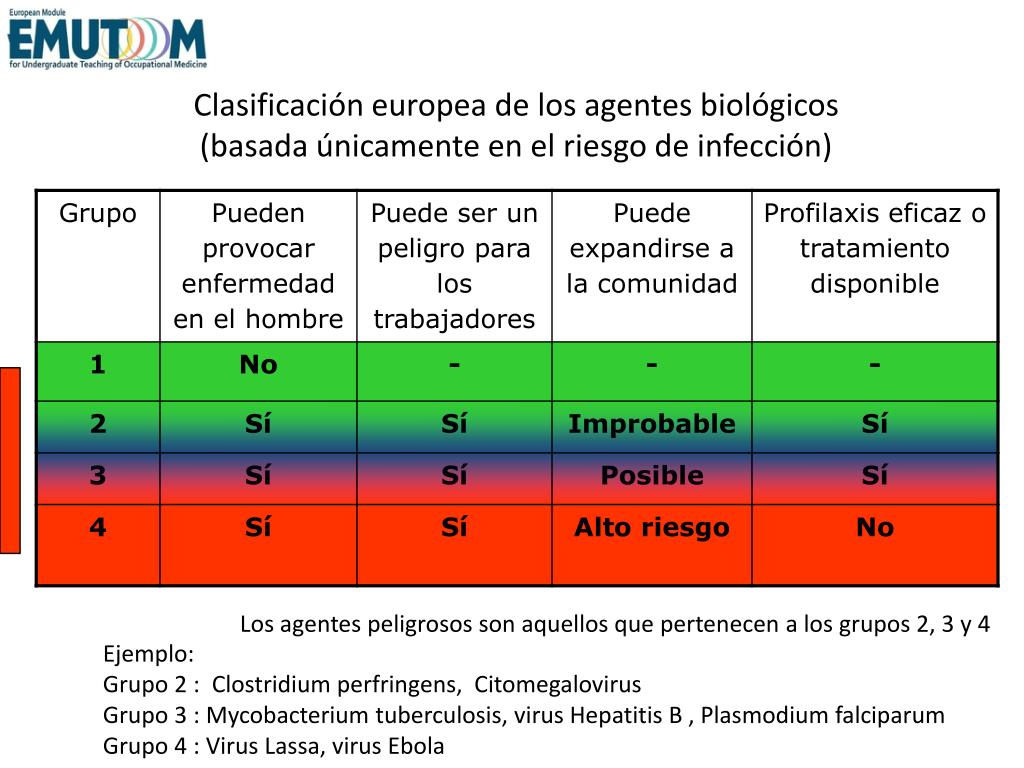 European Module
EMUTOM
for Undergraduate Teaching of Occupational Medicine

Clasificación europea de los agentes biológicos
(basada únicamente en el riesgo de infección)

| Grupo | Pueden provocar enfermedad en el hombre | Puede ser un peligro para los trabajadores | Puede expandirse a la comunidad | Profilaxis eficaz o tratamiento disponible |
|---|---|---|---|---|
| 1 | No | - | - | - |
| 2 | Sí | Sí | Improbable | Sí |
| 3 | Sí | Sí | Posible | Sí |
| 4 | Sí | Sí | Alto riesgo | No |

Los agentes peligrosos son aquellos que pertenecen a los grupos 2, 3 y 4
Ejemplo:
Grupo 2 : Clostridium perfringens, Citomegalovirus
Grupo 3 : Mycobacterium tuberculosis, virus Hepatitis B , Plasmodium falciparum
Grupo 4 : Virus Lassa, virus Ebola